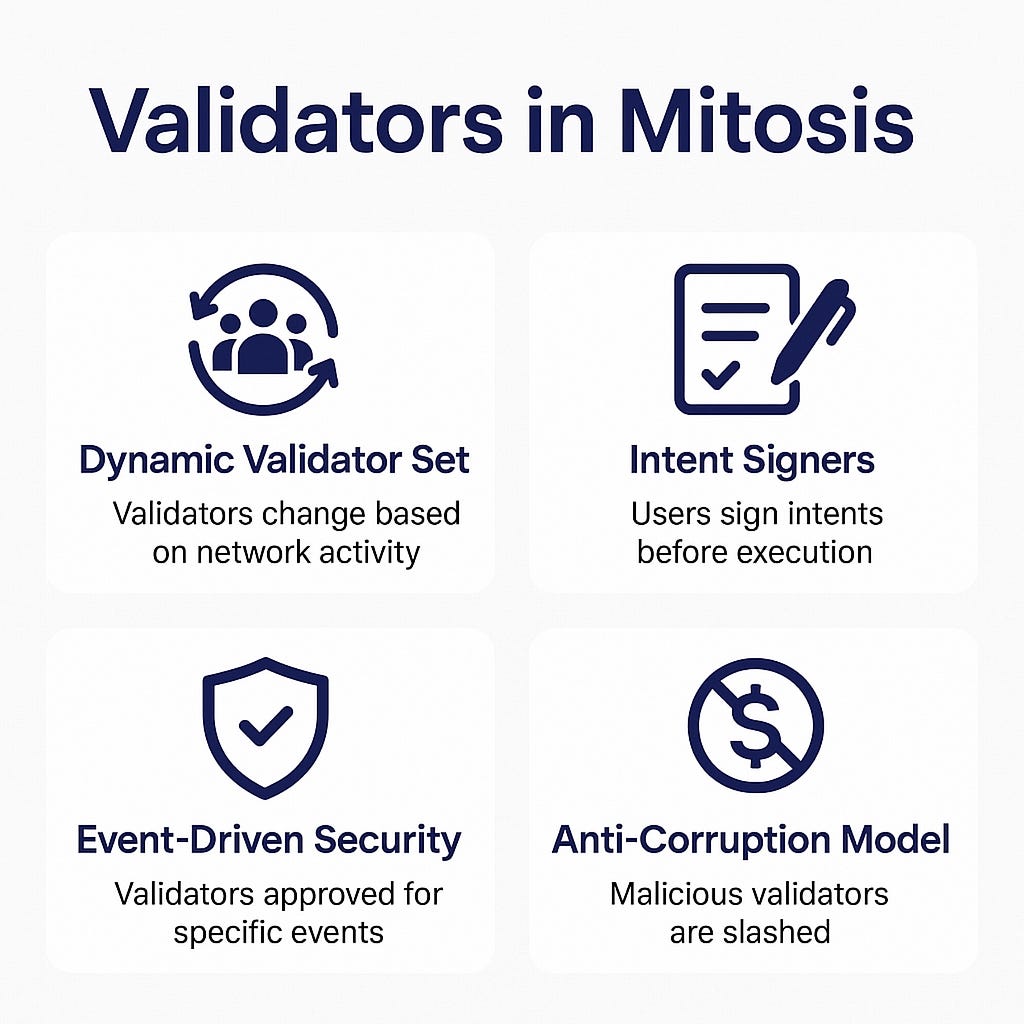 Validators in Mitosis

Dynamic Validator Set
Validators change based on network activity

Intent Signers
Users sign intents before execution

Event-Driven Security
Validators approved for specific events

Anti-Corruption Model
Malicious validators are slashed